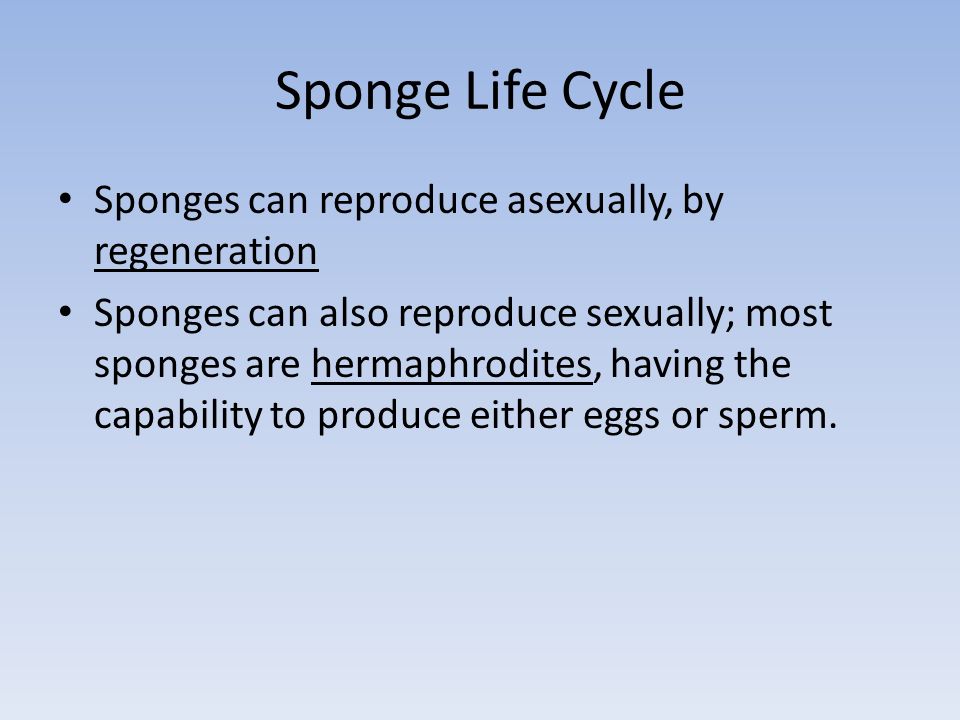 Sponge Life Cycle

• Sponges can reproduce asexually, by regeneration

• Sponges can also reproduce sexually; most sponges are hermaphrodites, having the capability to produce either eggs or sperm.